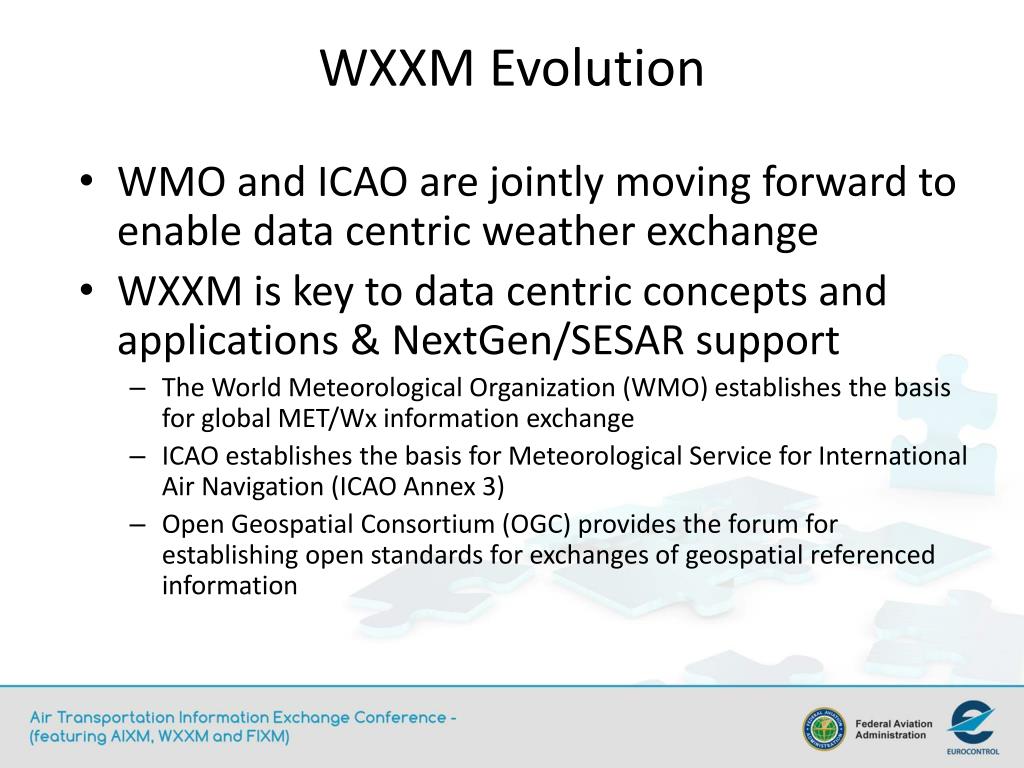 WXXM Evolution

• WMO and ICAO are jointly moving forward to enable data centric weather exchange

• WXXM is key to data centric concepts and applications & NextGen/SESAR support

– The World Meteorological Organization (WMO) establishes the basis for global MET/Wx information exchange

– ICAO establishes the basis for Meteorological Service for International Air Navigation (ICAO Annex 3)

– Open Geospatial Consortium (OGC) provides the forum for establishing open standards for exchanges of geospatial referenced information

Air Transportation Information Exchange Conference - (featuring AIXM, WXXM and FIXM)

Federal Aviation Administration

EUROCONTROL